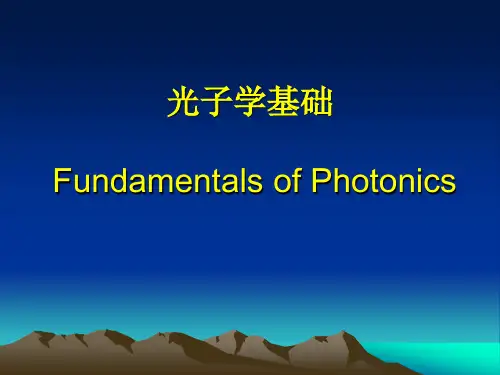 光子学基础

Fundamentals of Photonics